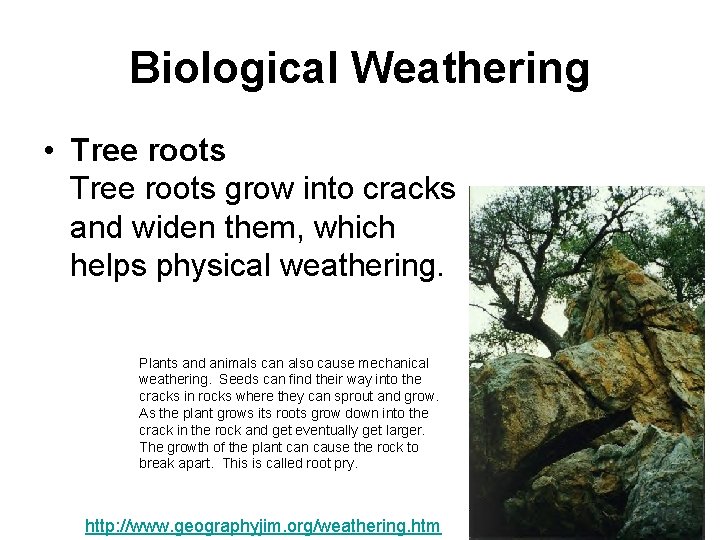 Biological Weathering

• Tree roots
Tree roots grow into cracks and widen them, which helps physical weathering.

Plants and animals can also cause mechanical weathering. Seeds can find their way into the cracks in rocks where they can sprout and grow. As the plant grows its roots grow down into the crack in the rock and get eventually get larger. The growth of the plant can cause the rock to break apart. This is called root pry.

http://www.geographyjim.org/weathering.htm